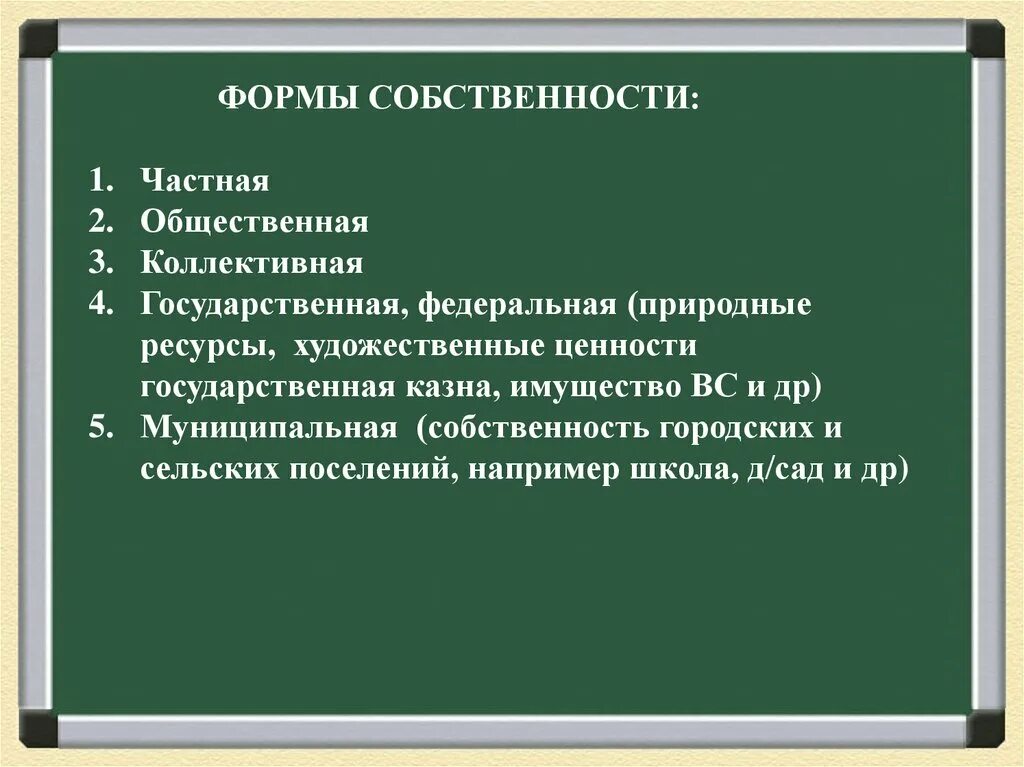 ФОРМЫ СОБСТВЕННОСТИ:

1. Частная
2. Общественная
3. Коллективная
4. Государственная, федеральная (природные ресурсы, художественные ценности государственная казна, имущество ВС и др)
5. Муниципальная (собственность городских и сельских поселений, например школа, д/сад и др)